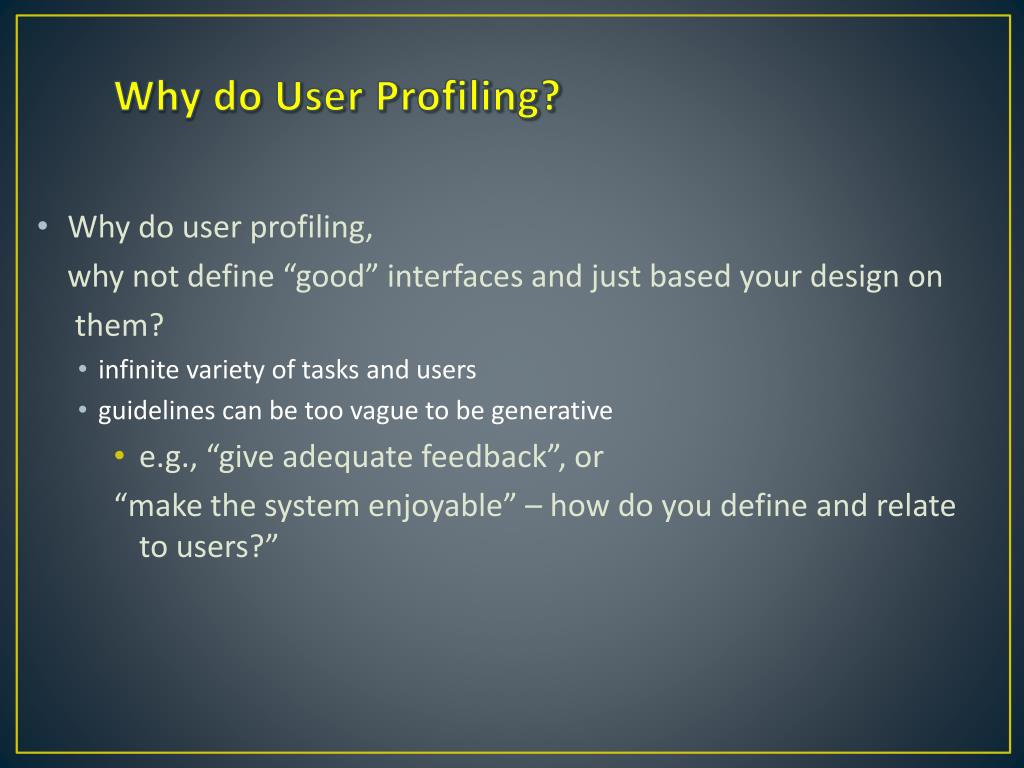 Why do User Profiling?

• Why do user profiling,
why not define “good” interfaces and just based your design on them?
• infinite variety of tasks and users
• guidelines can be too vague to be generative
• e.g., “give adequate feedback”, or
“make the system enjoyable” – how do you define and relate to users?”